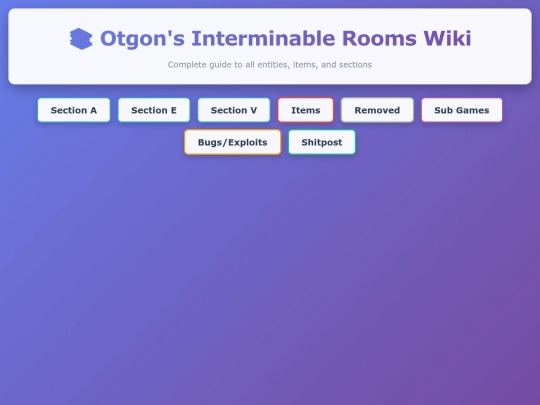 Otgon's Interminable Rooms Wiki

Complete guide to all entities, items, and sections

Section A
Section E
Section V
Items
Removed
Sub Games
Bugs/Exploits
Shitpost